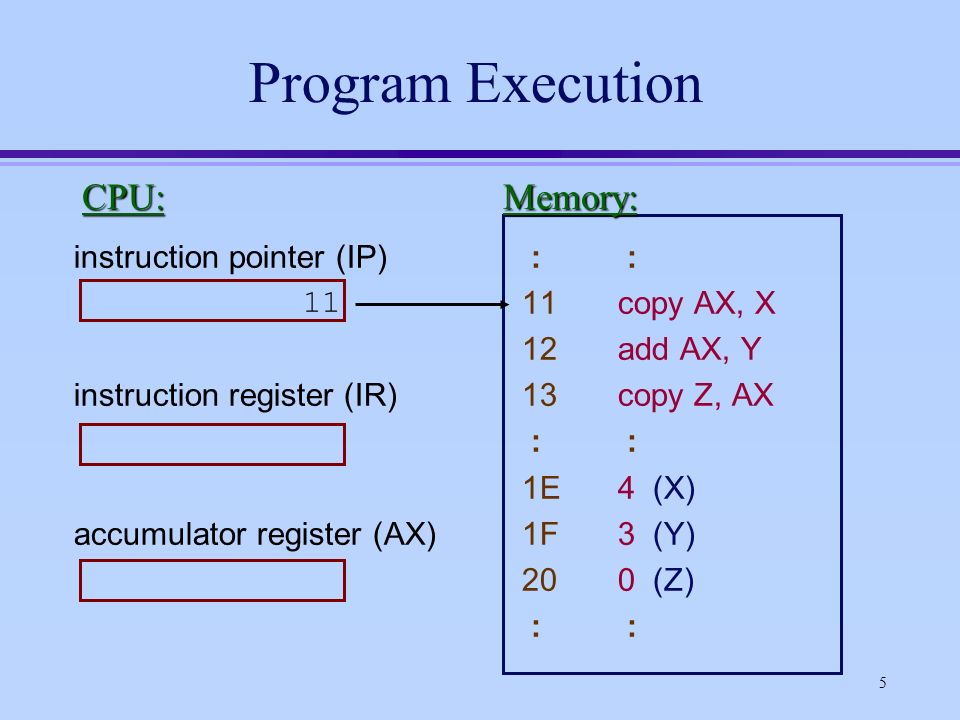 Program Execution

CPU:

instruction pointer (IP)

11

instruction register (IR)

accumulator register (AX)

Memory:

| : | : |
|---|---|
| 11 | copy AX, X |
| 12 | add AX, Y |
| 13 | copy Z, AX |
| : | : |
| 1E | 4 (X) |
| 1F | 3 (Y) |
| 20 | 0 (Z) |
| : | : |

5